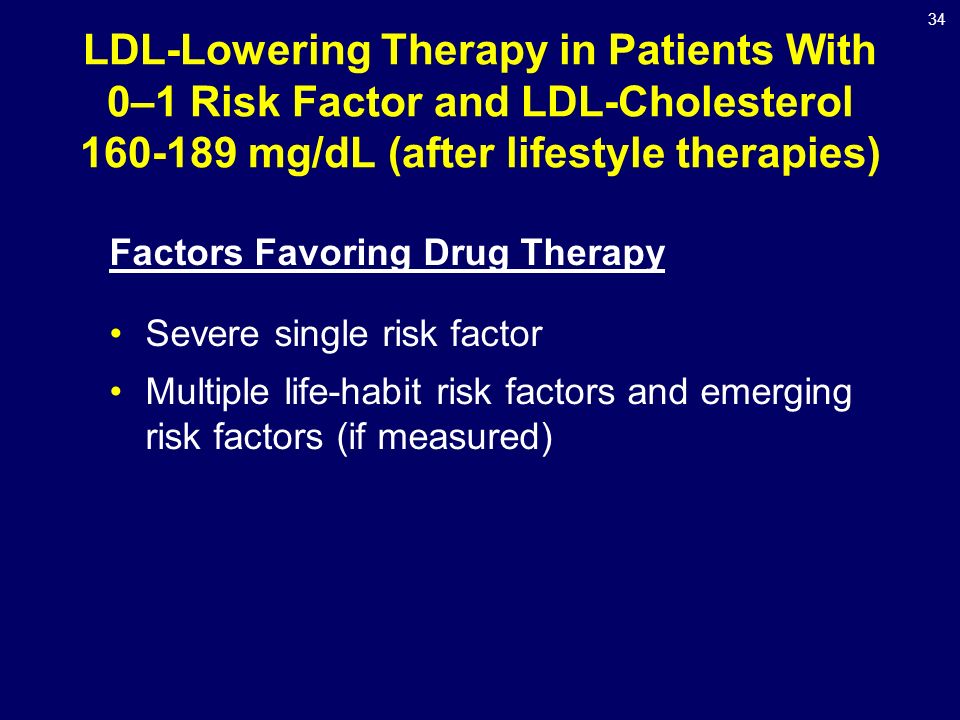 34

LDL-Lowering Therapy in Patients With 0–1 Risk Factor and LDL-Cholesterol 160-189 mg/dL (after lifestyle therapies)

Factors Favoring Drug Therapy

• Severe single risk factor
• Multiple life-habit risk factors and emerging risk factors (if measured)